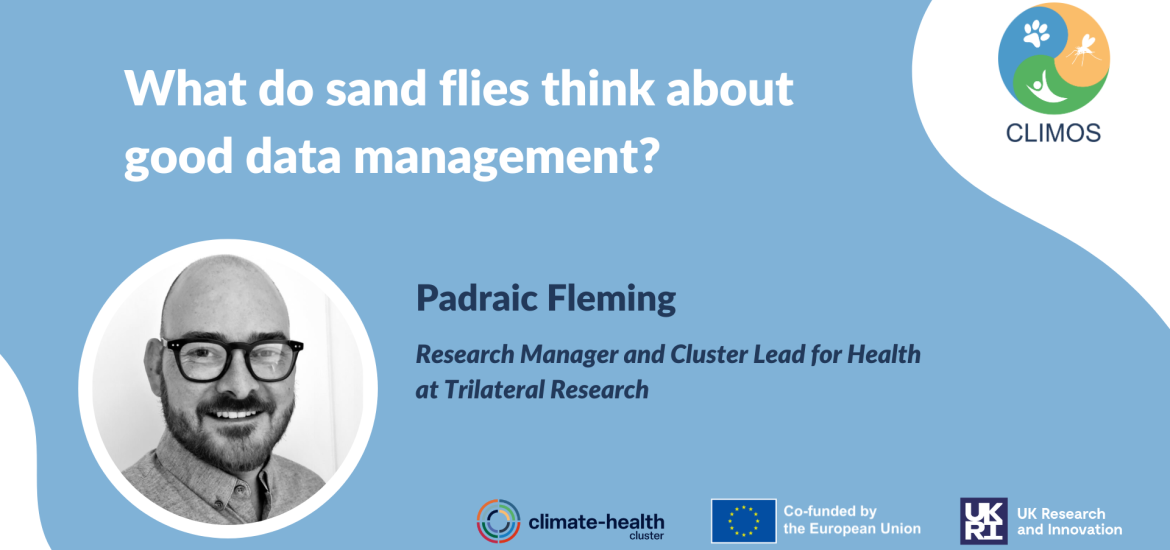 What do sand flies think about good data management?

CLIMOS

Padraic Fleming

Research Manager and Cluster Lead for Health at Trilateral Research

climate-health cluster

Co-funded by the European Union

UKRI

UK Research and Innovation